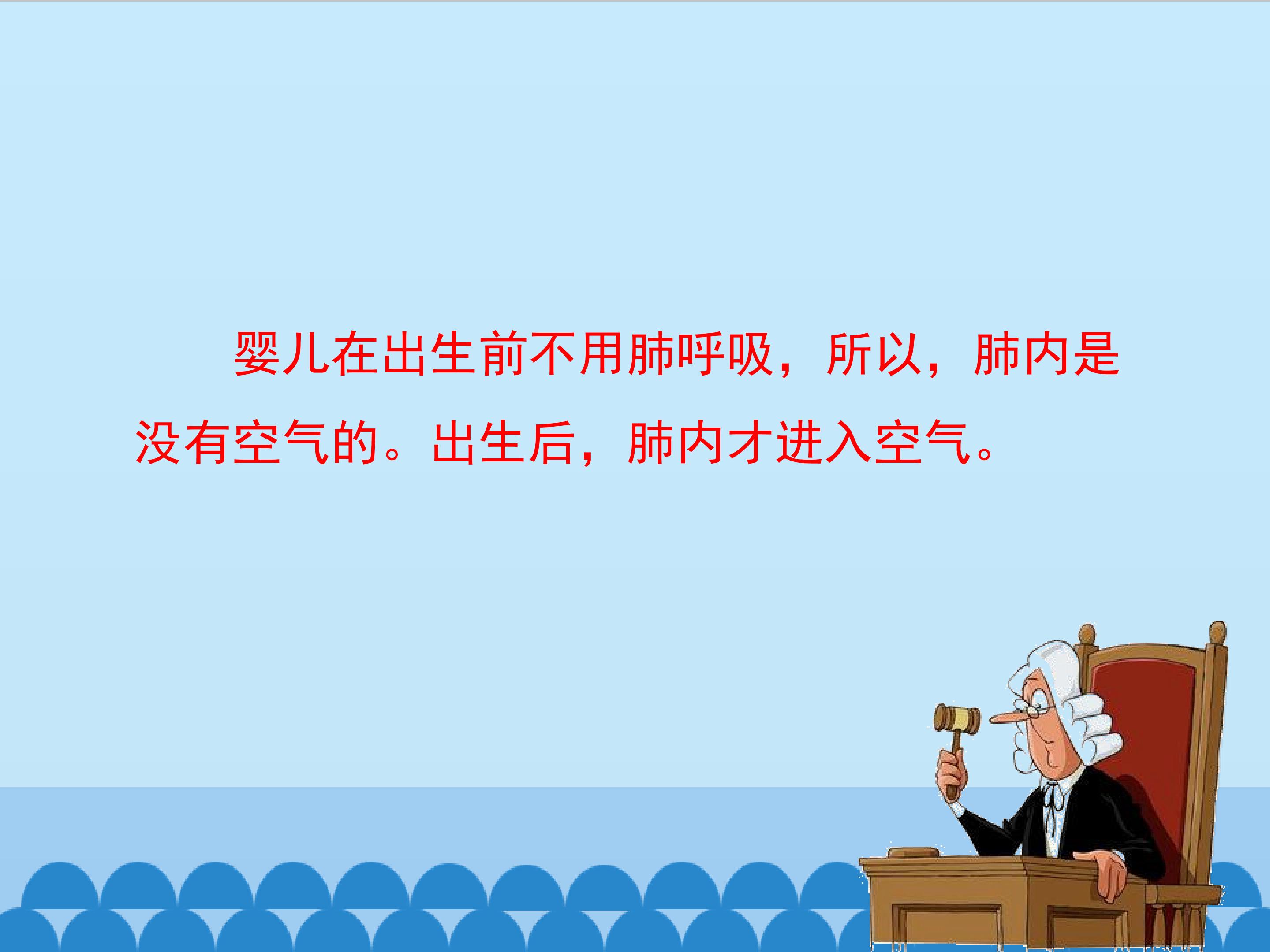 婴儿在出生前不用肺呼吸，所以，肺内是没有空气的。出生后，肺内才进入空气。